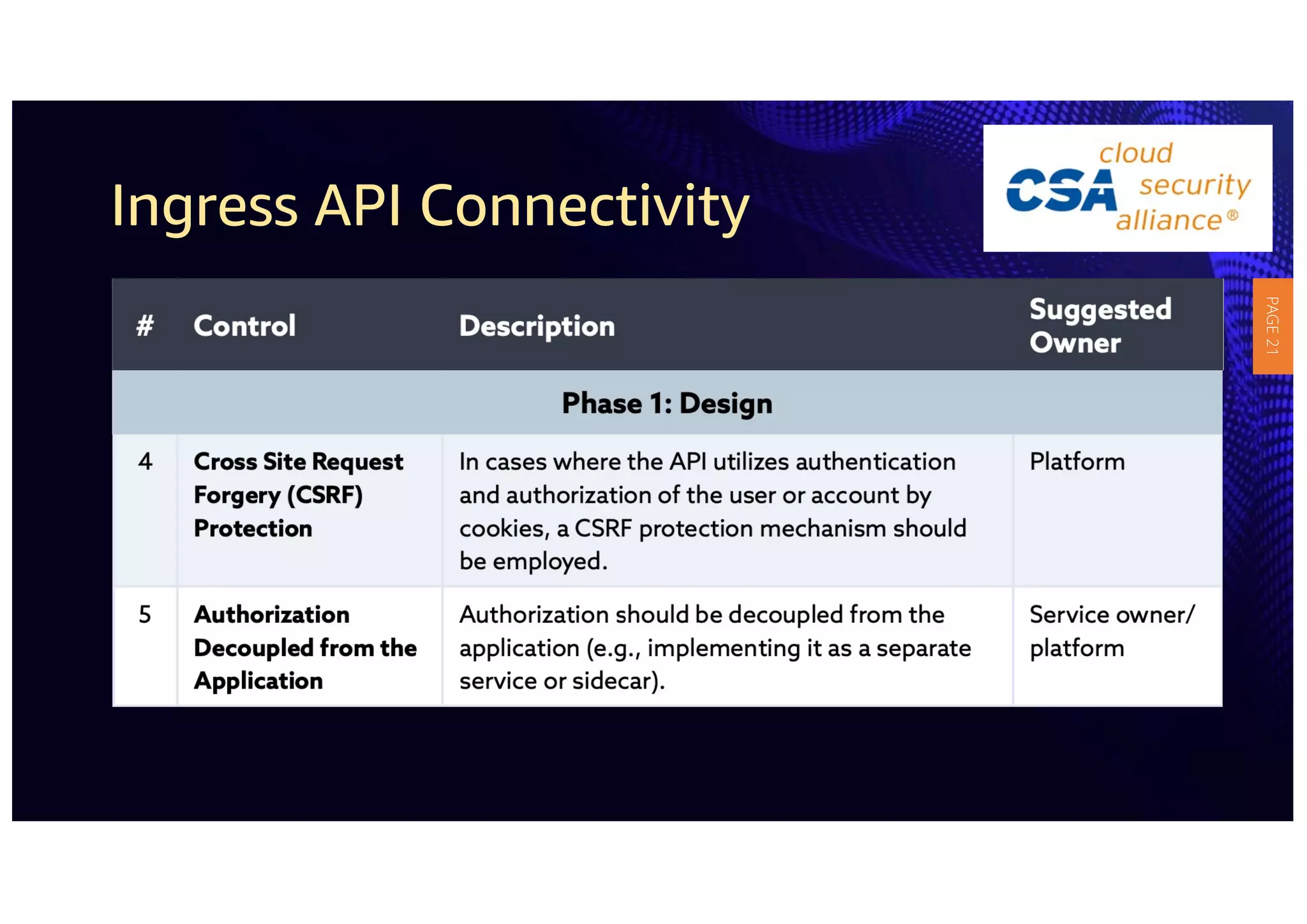 Ingress API Connectivity

CSA cloud security alliance®

PAGE 21

| # | Control | Description | Suggested Owner |
|---|---|---|---|
| Phase 1: Design | | | |
| 4 | Cross Site Request Forgery (CSRF) Protection | In cases where the API utilizes authentication and authorization of the user or account by cookies, a CSRF protection mechanism should be employed. | Platform |
| 5 | Authorization Decoupled from the Application | Authorization should be decoupled from the application (e.g., implementing it as a separate service or sidecar). | Service owner/ platform |